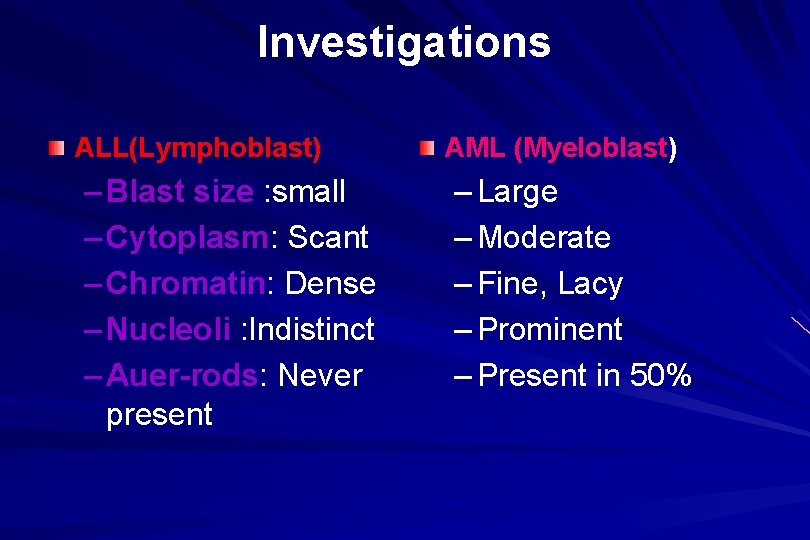 Investigations

ALL(Lymphoblast)
– Blast size :small
– Cytoplasm: Scant
– Chromatin: Dense
– Nucleoli :Indistinct
– Auer-rods: Never present

AML (Myeloblast)
– Large
– Moderate
– Fine, Lacy
– Prominent
– Present in 50%